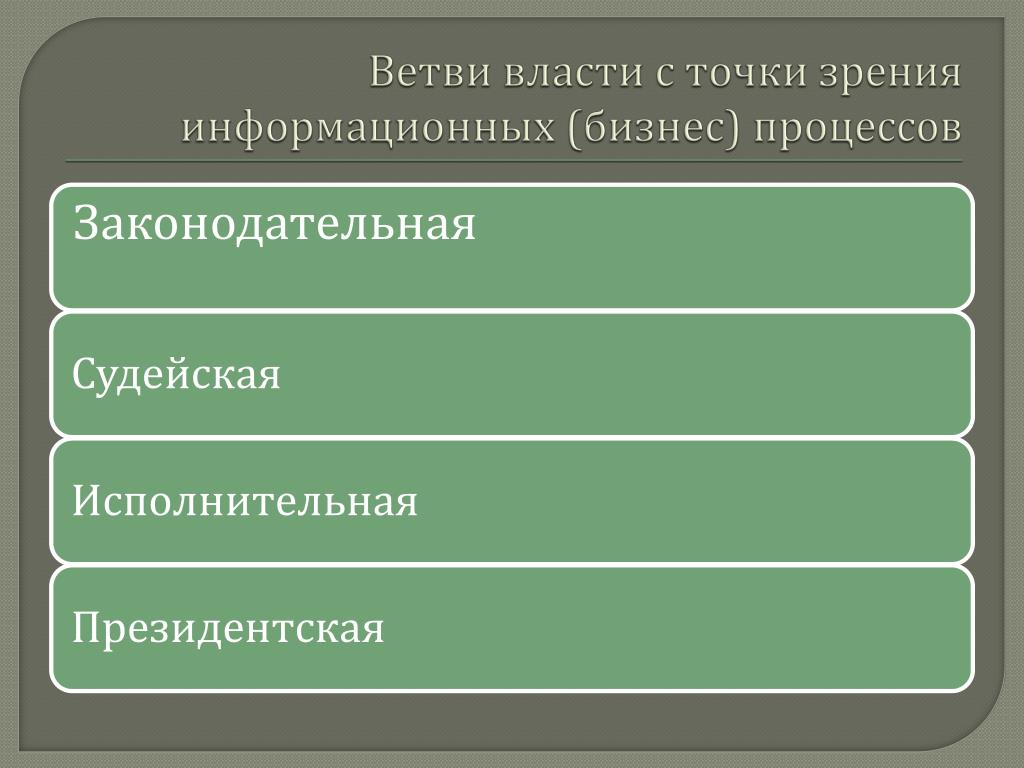 Ветви власти с точки зрения информационных (бизнес) процессов

Законодательная

Судейская

Исполнительная

Президентская